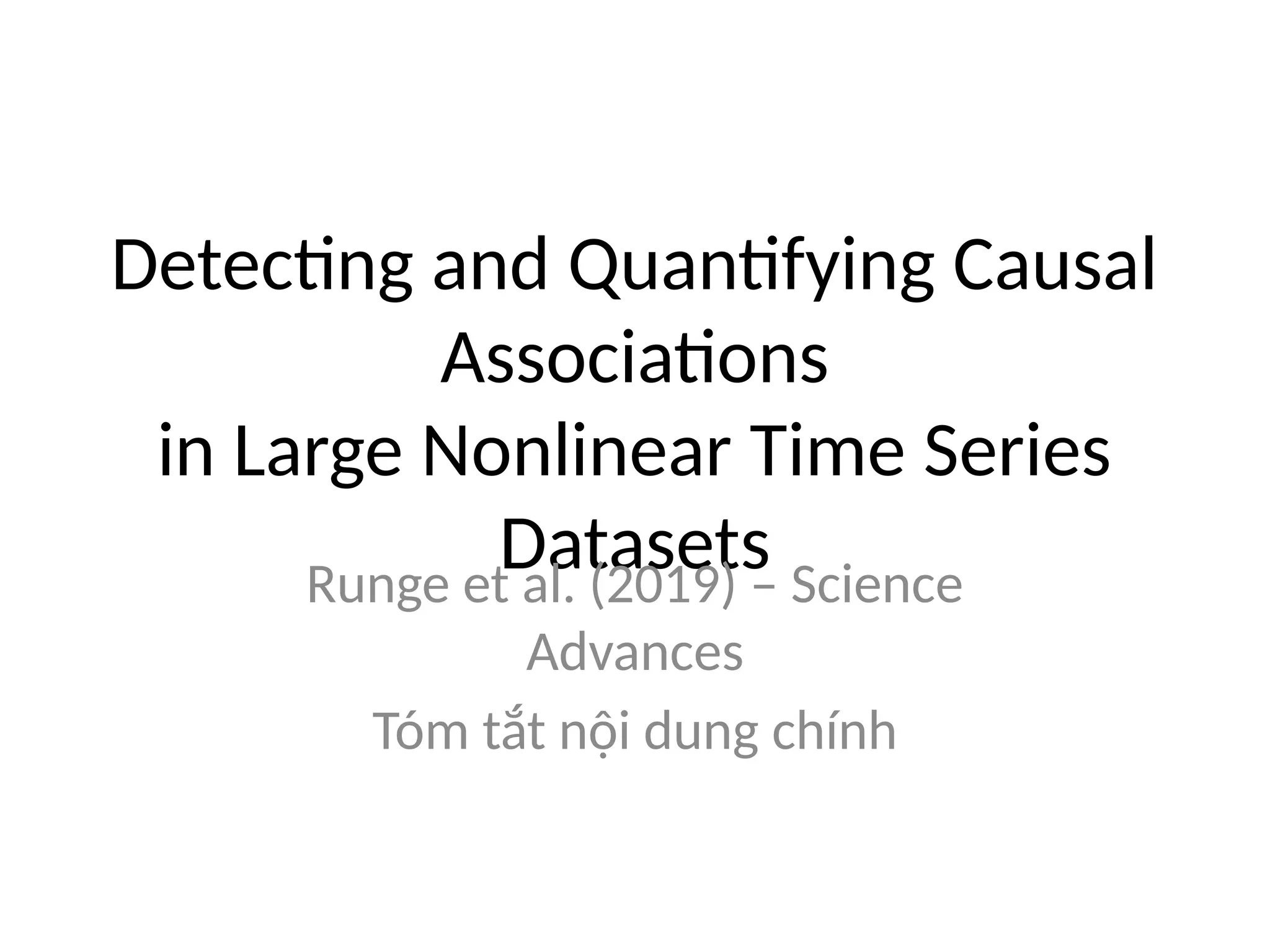 Detecting and Quantifying Causal Associations
in Large Nonlinear Time Series Datasets

Runge et al. (2019) – Science Advances

Tóm tắt nội dung chính